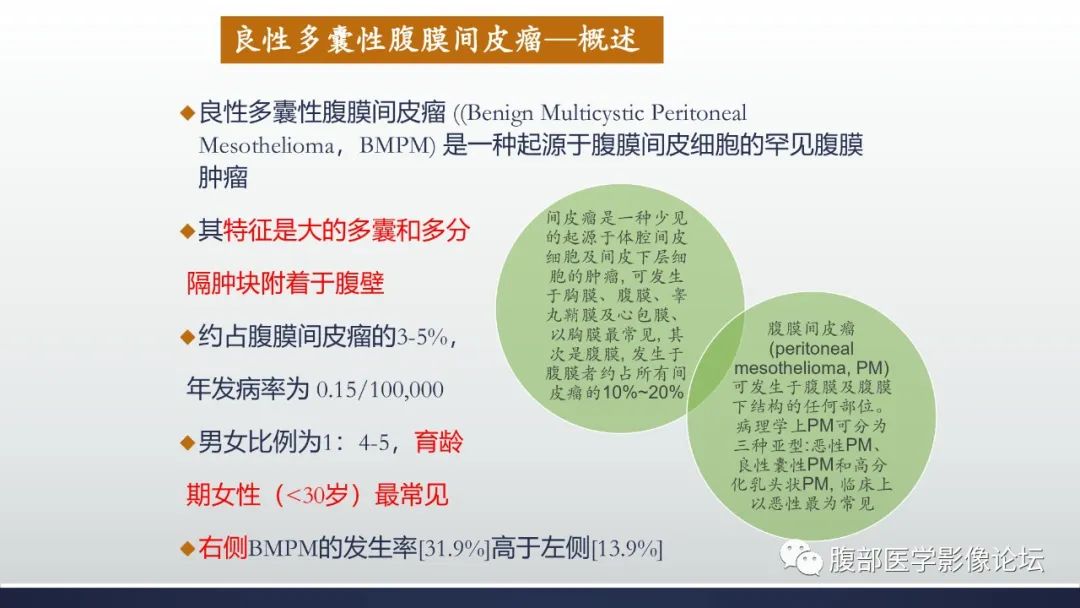 良性多囊性腹膜间皮瘤—概述

◆良性多囊性腹膜间皮瘤 ((Benign Multicystic Peritoneal Mesothelioma，BMPM) 是一种起源于腹膜间皮细胞的罕见腹膜肿瘤

◆其特征是大的多囊和多分隔肿块附着于腹壁

◆约占腹膜间皮瘤的3-5%，年发病率为 0.15/100,000

◆男女比例为1：4-5，育龄期女性（<30岁）最常见

◆右侧BMPM的发生率[31.9%]高于左侧[13.9%]

间皮瘤是一种少见的起源于体腔间皮细胞及间皮下层细胞的肿瘤，可发生于胸膜、腹膜、睾丸鞘膜及心包膜、以胸膜最常见，其次是腹膜，发生于腹膜者约占所有间皮瘤的10%~20%

腹膜间皮瘤 (peritoneal mesothelioma, PM) 可发生于腹膜及腹膜下结构的任何部位。病理学上PM可分为三种亚型:恶性PM、良性囊性PM和高分化乳头状PM，临床上以恶性最为常见

腹部医学影像论坛